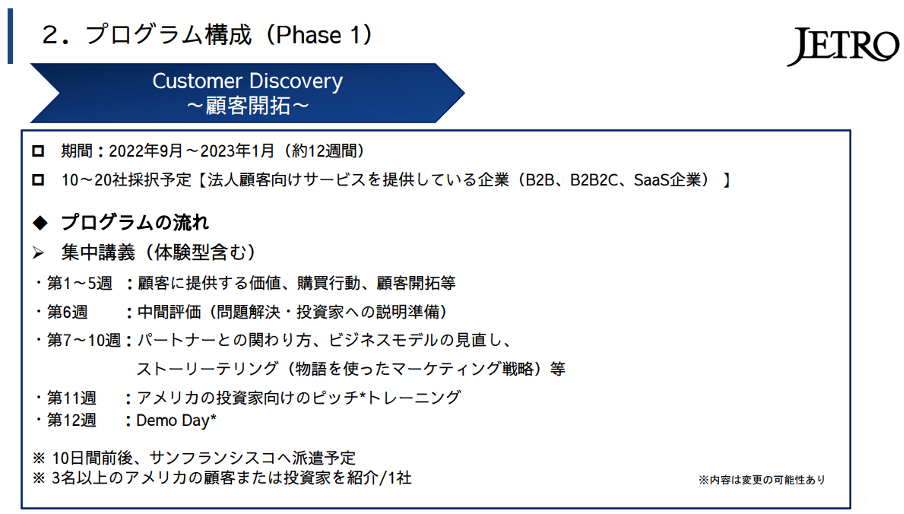 ２．プログラム構成（Phase 1）

JETRO

Customer Discovery
～顧客開拓～

□ 期間：2022年9月～2023年1月（約12週間）

□ 10～20社採択予定【法人顧客向けサービスを提供している企業（B2B、B2B2C、SaaS企業）】

◆ プログラムの流れ

➢ 集中講義（体験型含む）

・第1～5週 ：顧客に提供する価値、購買行動、顧客開拓等

・第6週 ：中間評価（問題解決・投資家への説明準備）

・第7～10週：パートナーとの関わり方、ビジネスモデルの見直し、ストーリーテリング（物語を使ったマーケティング戦略）等

・第11週 ：アメリカの投資家向けのピッチ*トレーニング

・第12週 ：Demo Day*

※ 10日間前後、サンフランシスコへ派遣予定

※ 3名以上のアメリカの顧客または投資家を紹介/1社

※内容は変更の可能性あり